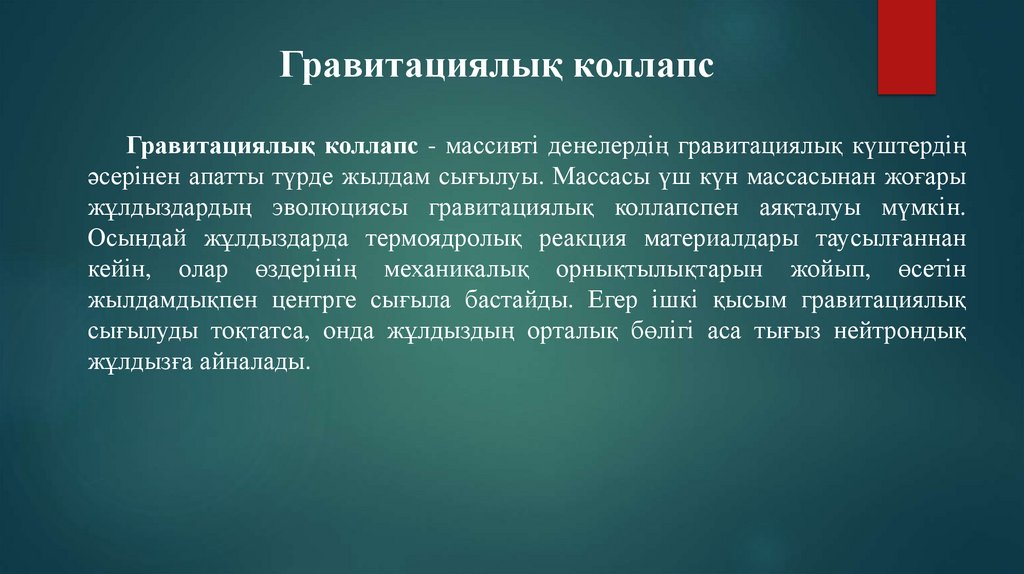 Гравитациялық коллапс

Гравитациялық коллапс - массивті денелердің гравитациялық күштердің әсерінен апатты түрде жылдам сығылуы. Массасы үш күн массасынан жоғары жұлдыздардың эволюциясы гравитациялық коллапспен аяқталуы мүмкін. Осындай жұлдыздарда термоядролық реакция материалдары таусылғаннан кейін, олар өздерінің механикалық орнықтылықтарын жойып, өсетін жылдамдықпен центрге сығыла бастайды. Егер ішкі қысым гравитациялық сығылуды тоқтатса, онда жұлдыздың орталық бөлігі аса тығыз нейтрондық жұлдызға айналады.